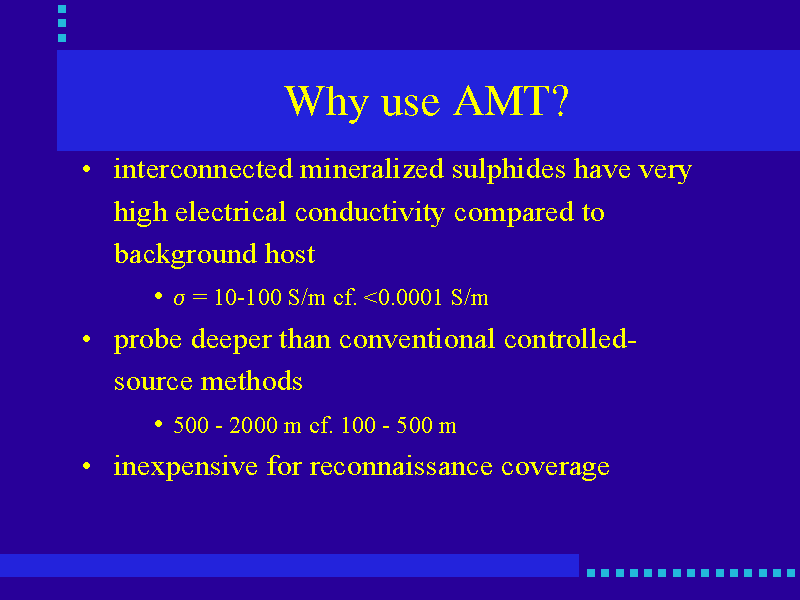 Why use AMT?

• interconnected mineralized sulphides have very high electrical conductivity compared to background host

• $\sigma$ = 10-100 S/m cf. <0.0001 S/m

• probe deeper than conventional controlled-source methods

• 500 - 2000 m cf. 100 - 500 m

• inexpensive for reconnaissance coverage